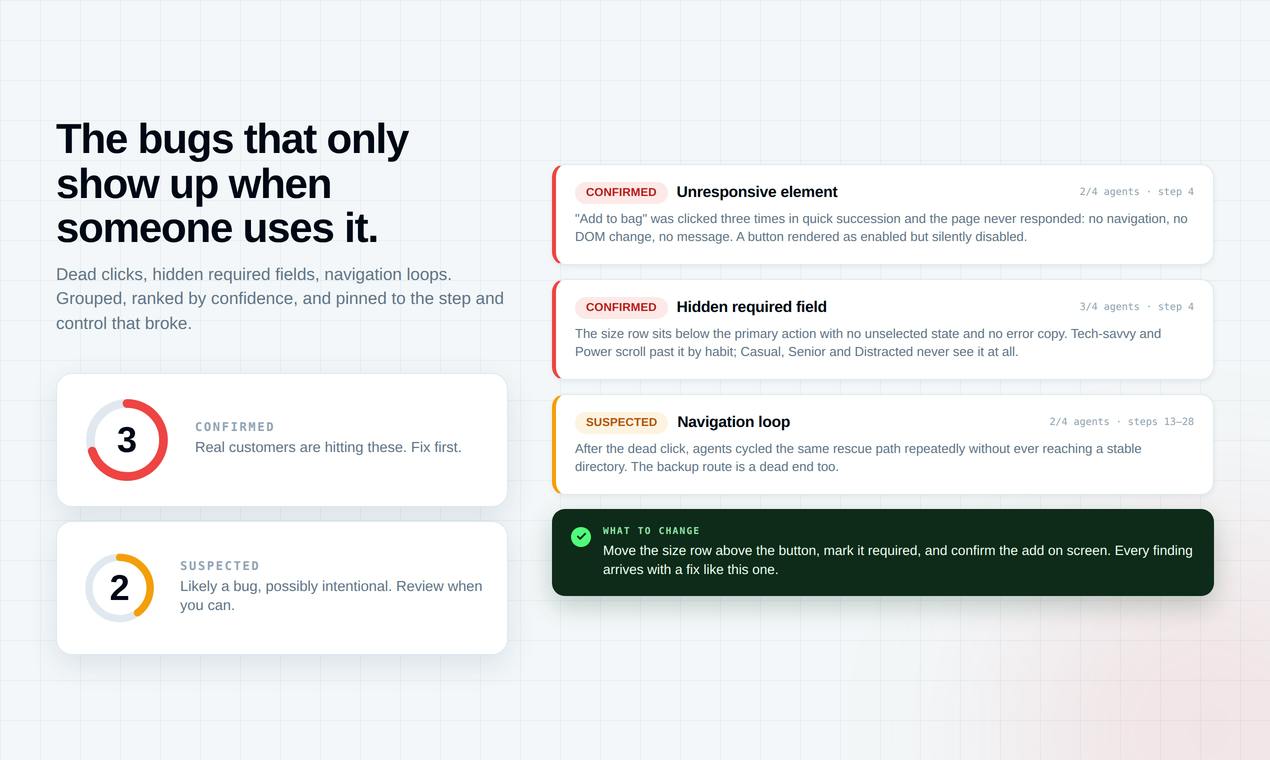 The bugs that only show up when someone uses it.

Dead clicks, hidden required fields, navigation loops. Grouped, ranked by confidence, and pinned to the step and control that broke.

3
CONFIRMED
Real customers are hitting these. Fix first.

2
SUSPECTED
Likely a bug, possibly intentional. Review when you can.

CONFIRMED Unresponsive element 2/4 agents · step 4
"Add to bag" was clicked three times in quick succession and the page never responded: no navigation, no DOM change, no message. A button rendered as enabled but silently disabled.

CONFIRMED Hidden required field 3/4 agents · step 4
The size row sits below the primary action with no unselected state and no error copy. Tech-savvy and Power scroll past it by habit; Casual, Senior and Distracted never see it at all.

SUSPECTED Navigation loop 2/4 agents · steps 13–28
After the dead click, agents cycled the same rescue path repeatedly without ever reaching a stable directory. The backup route is a dead end too.

WHAT TO CHANGE
Move the size row above the button, mark it required, and confirm the add on screen. Every finding arrives with a fix like this one.